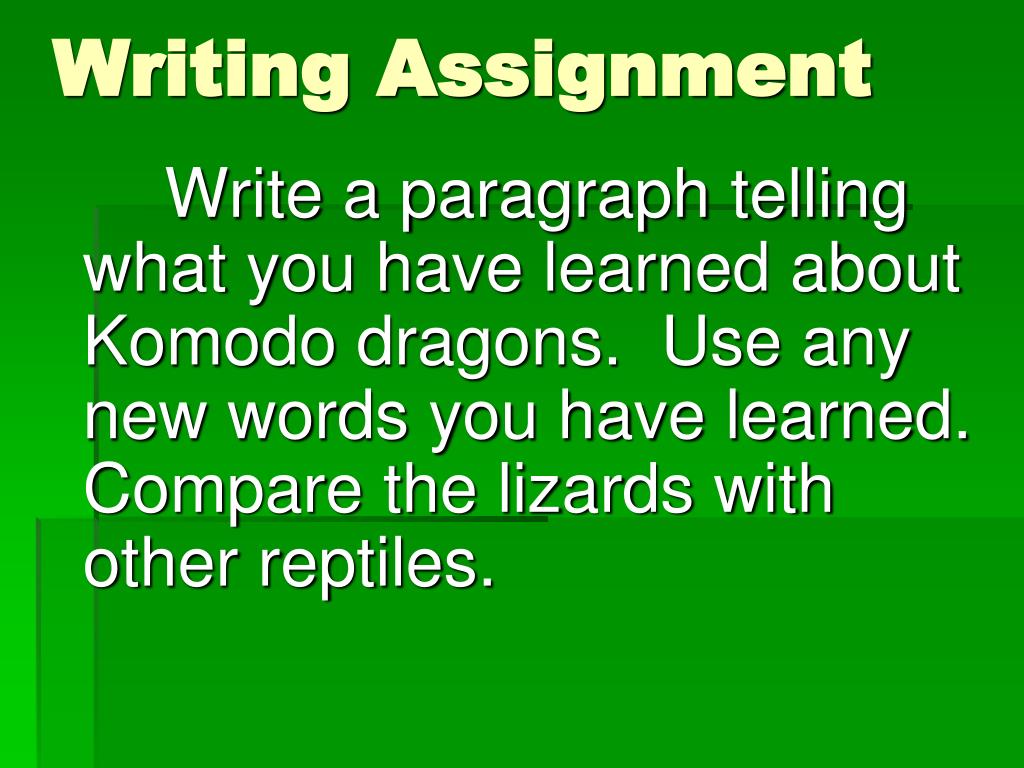 Writing Assignment

Write a paragraph telling what you have learned about Komodo dragons. Use any new words you have learned. Compare the lizards with other reptiles.